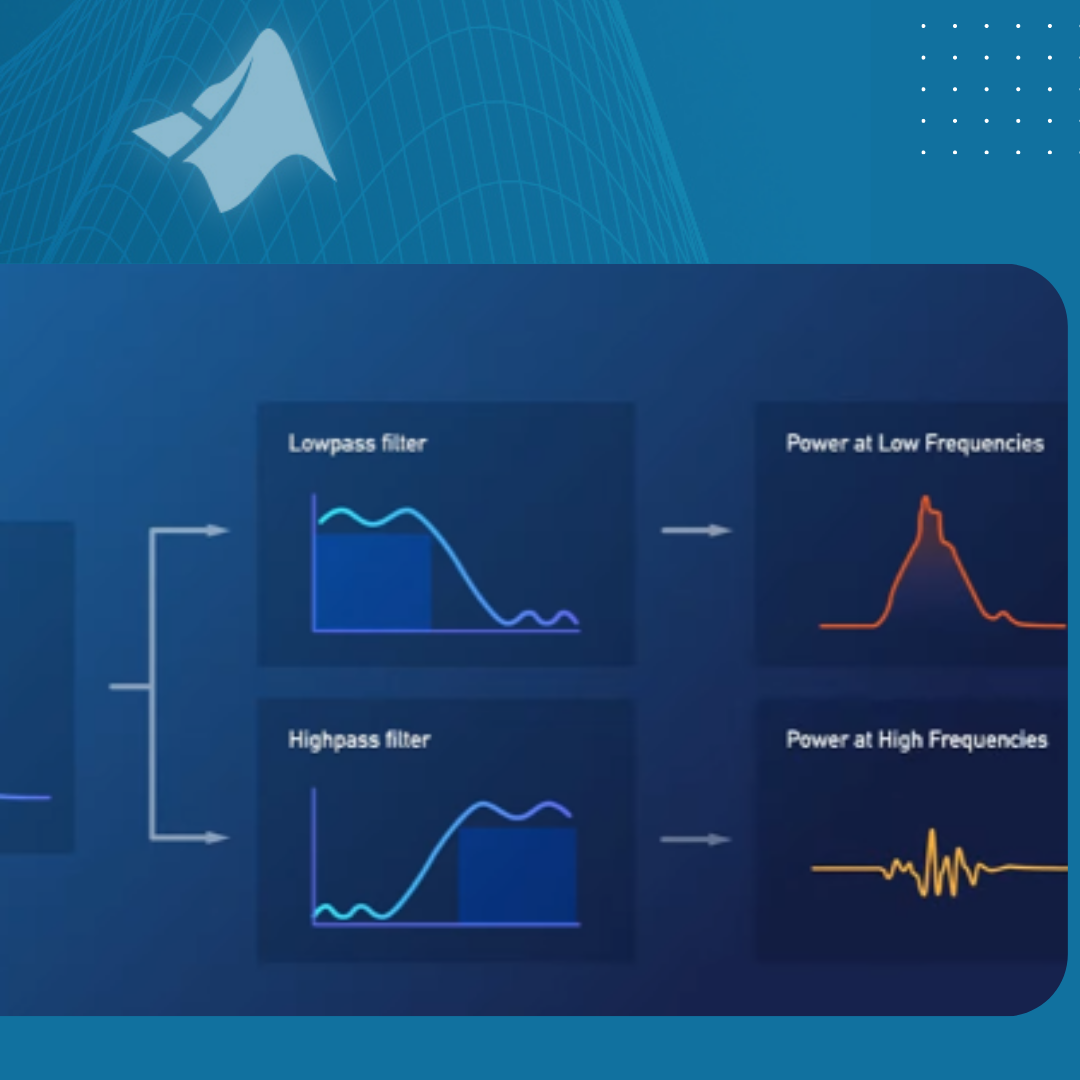 Lowpass filter

Power at Low Frequencies

Highpass filter

Power at High Frequencies